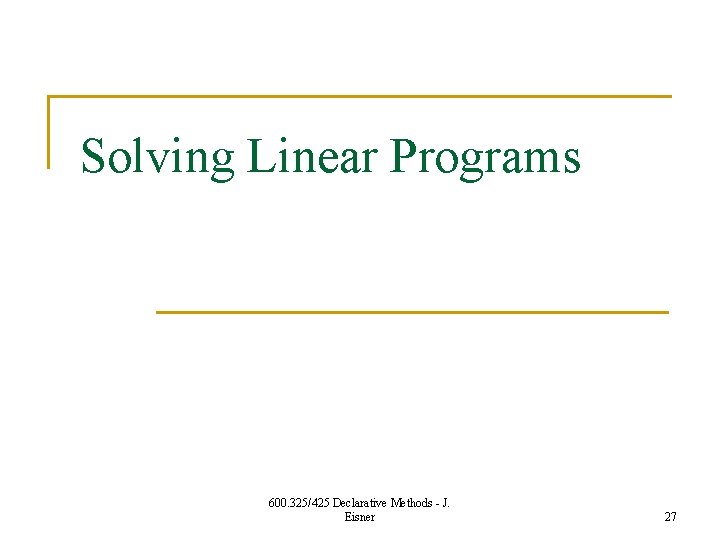 Solving Linear Programs

600.325/425 Declarative Methods - J. Eisner

27